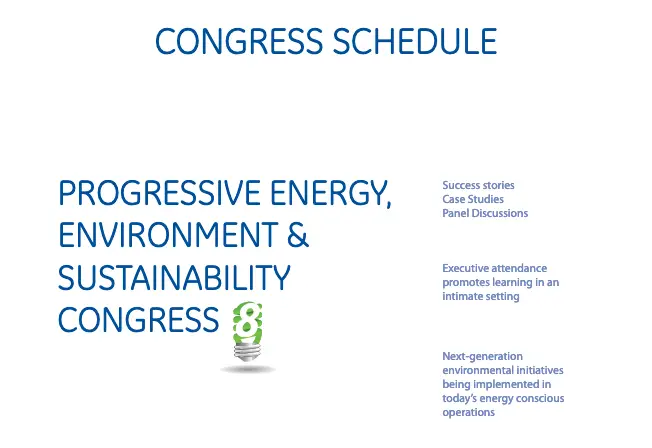 CONGRESS SCHEDULE

PROGRESSIVE ENERGY, ENVIRONMENT & SUSTAINABILITY CONGRESS 8

Success stories
Case Studies
Panel Discussions

Executive attendance promotes learning in an intimate setting

Next-generation environmental initiatives being implemented in today's energy conscious operations